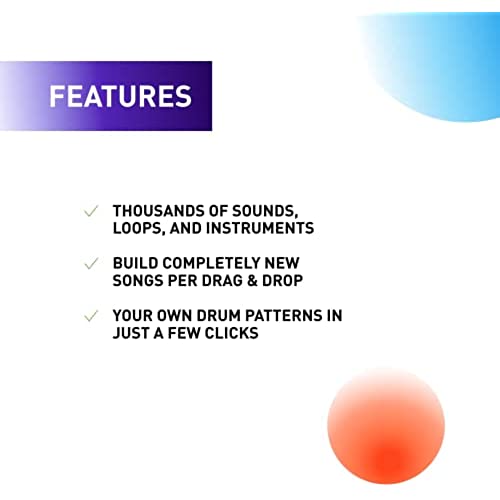 FEATURES

✓ THOUSANDS OF SOUNDS, LOOPS, AND INSTRUMENTS

✓ BUILD COMPLETELY NEW SONGS PER DRAG & DROP

✓ YOUR OWN DRUM PATTERNS IN JUST A FEW CLICKS